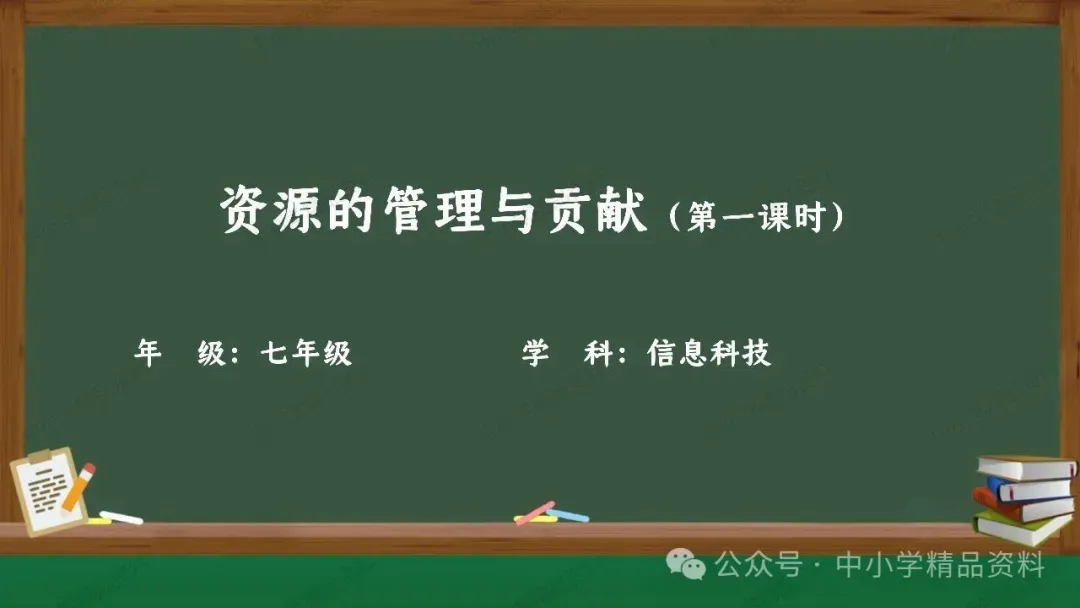 资源的管理与贡献（第一课时）

年　级：七年级　　　　学　科：信息科技

公众号 · 中小学精品资料